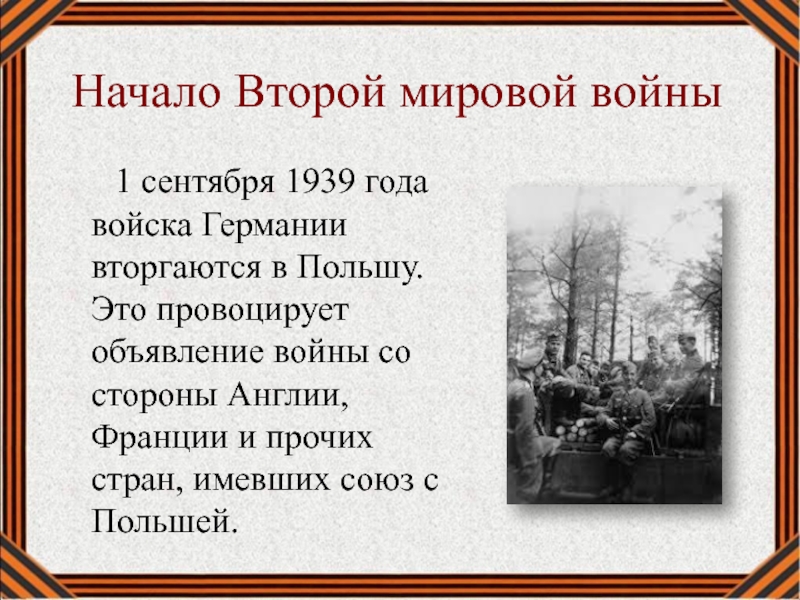 Начало Второй мировой войны

1 сентября 1939 года войска Германии вторгаются в Польшу. Это провоцирует объявление войны со стороны Англии, Франции и прочих стран, имевших союз с Польшей.